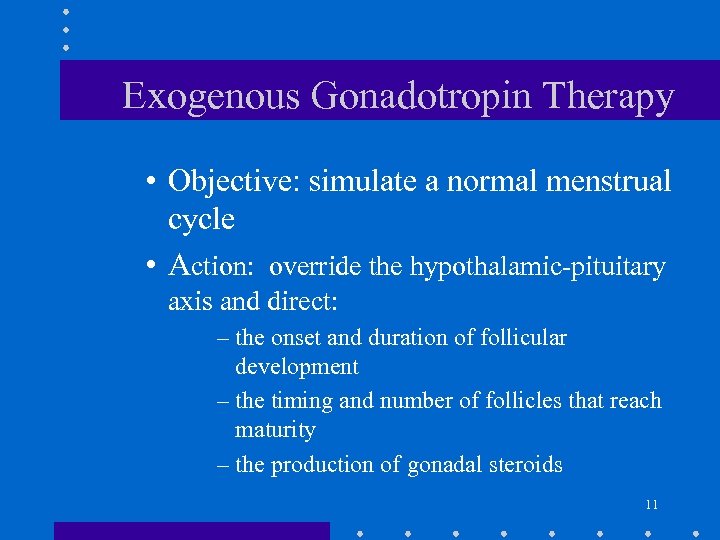 Exogenous Gonadotropin Therapy

• Objective: simulate a normal menstrual cycle

• Action: override the hypothalamic-pituitary axis and direct:

– the onset and duration of follicular development

– the timing and number of follicles that reach maturity

– the production of gonadal steroids

11